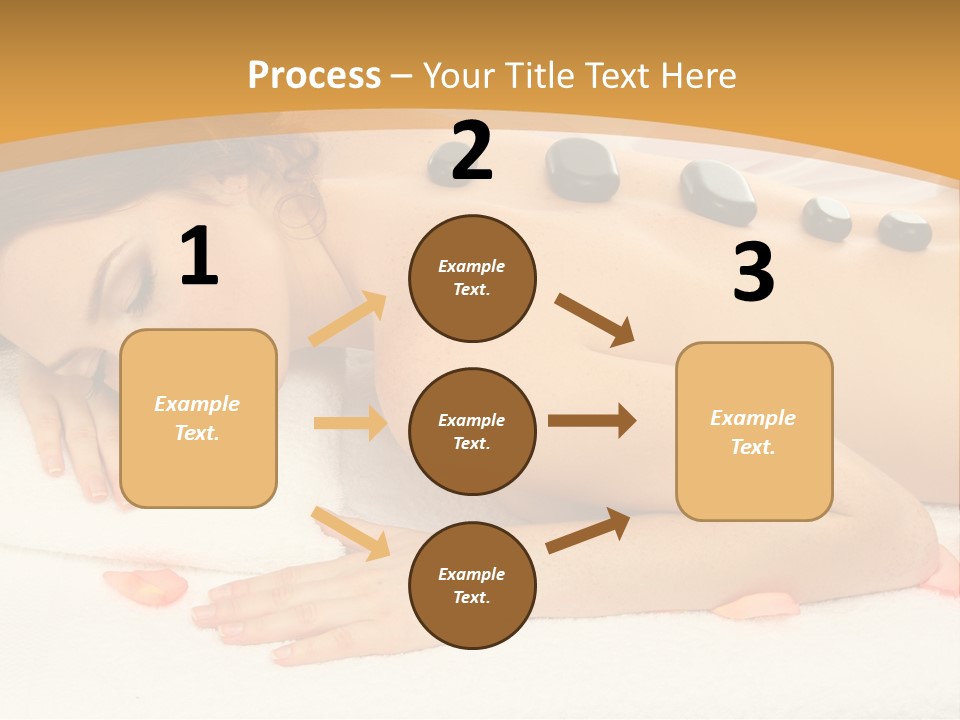 Process – Your Title Text Here

1

Example Text.

2

Example Text.

Example Text.

Example Text.

3

Example Text.